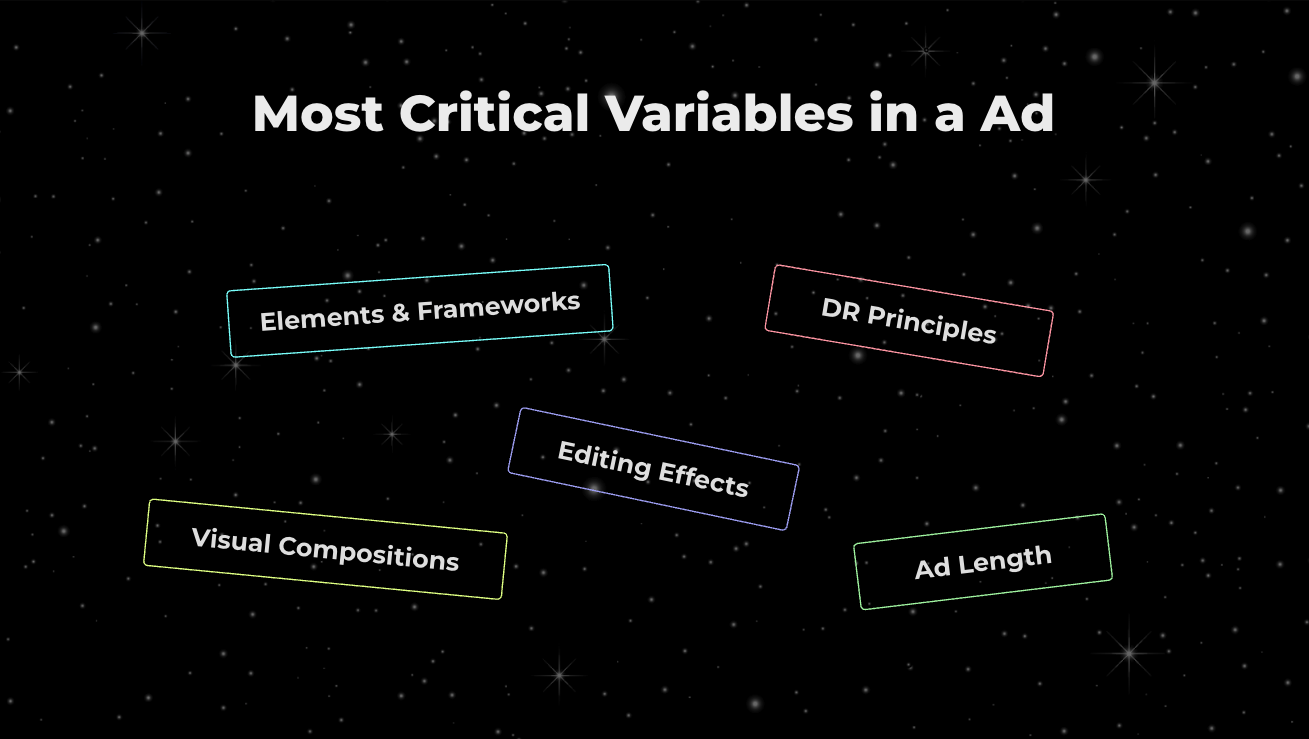 Most Critical Variables in a Ad

Elements & Frameworks

DR Principles

Editing Effects

Visual Compositions

Ad Length